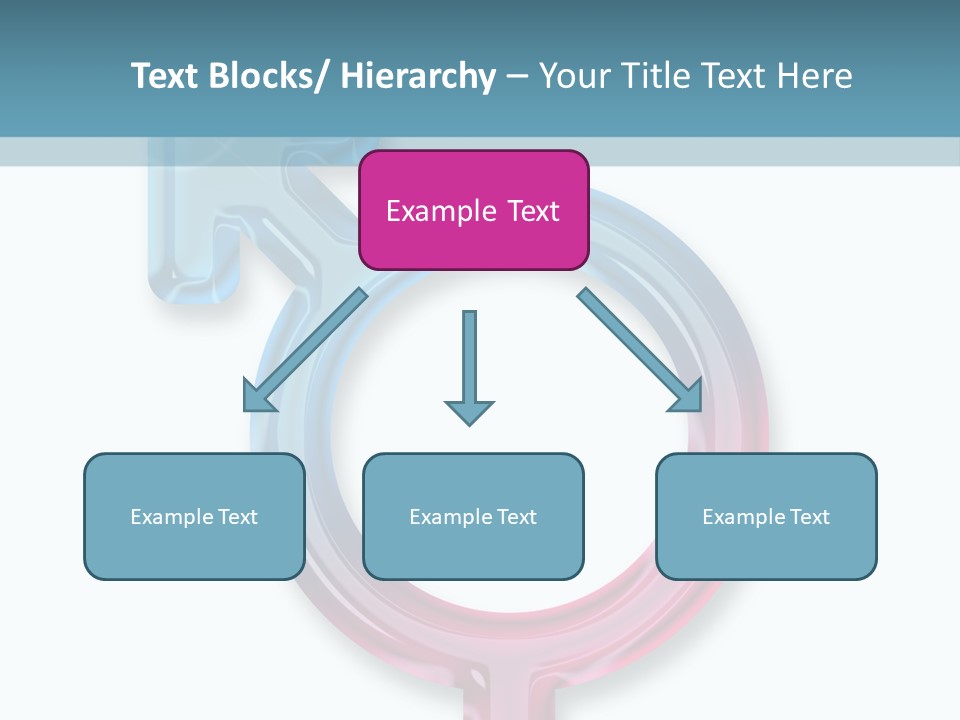 Text Blocks/ Hierarchy – Your Title Text Here

Example Text

Example Text

Example Text

Example Text